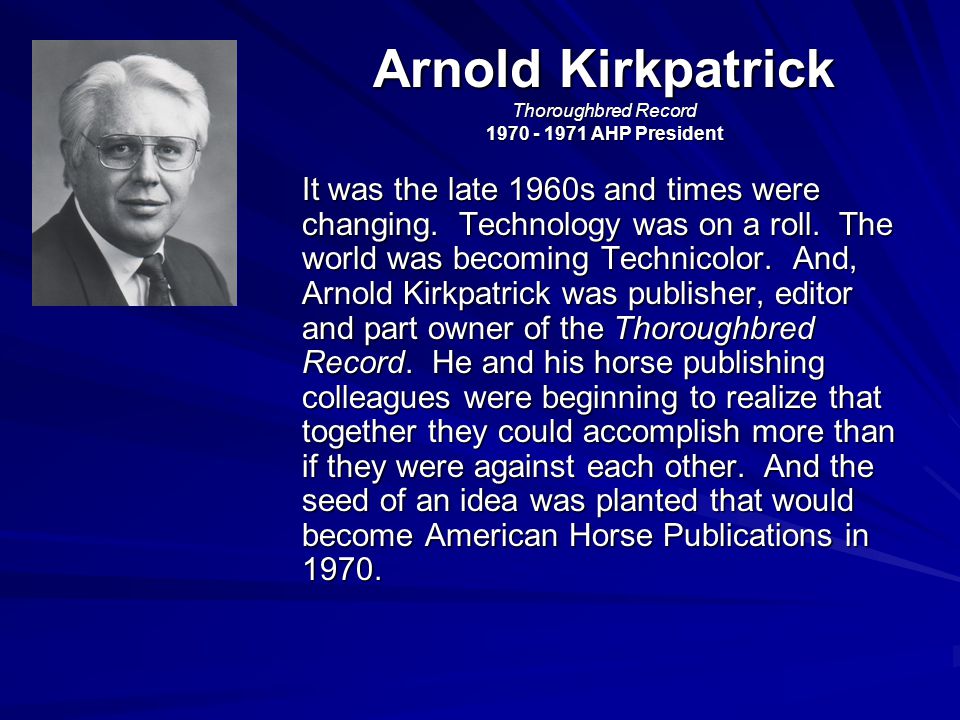 Arnold Kirkpatrick
Thoroughbred Record
1970 - 1971 AHP President

It was the late 1960s and times were changing. Technology was on a roll. The world was becoming Technicolor. And, Arnold Kirkpatrick was publisher, editor and part owner of the Thoroughbred Record. He and his horse publishing colleagues were beginning to realize that together they could accomplish more than if they were against each other. And the seed of an idea was planted that would become American Horse Publications in 1970.